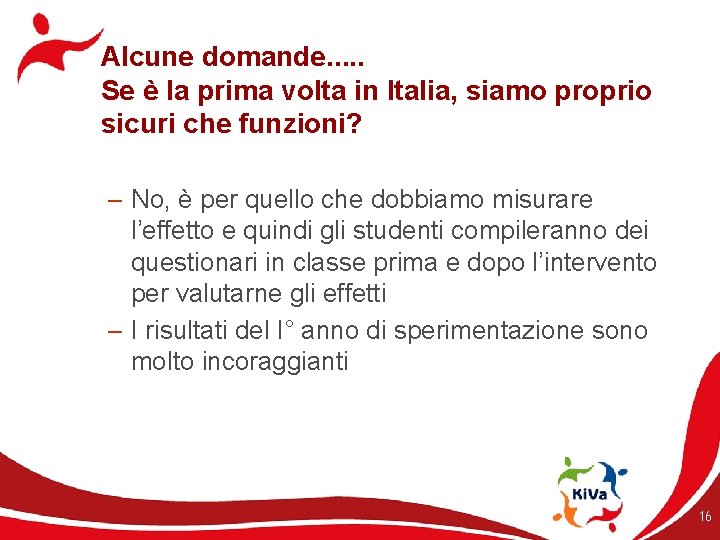 Alcune domande.....
Se è la prima volta in Italia, siamo proprio sicuri che funzioni?

– No, è per quello che dobbiamo misurare l'effetto e quindi gli studenti compileranno dei questionari in classe prima e dopo l'intervento per valutarne gli effetti
– I risultati del I° anno di sperimentazione sono molto incoraggianti

KiVa

16